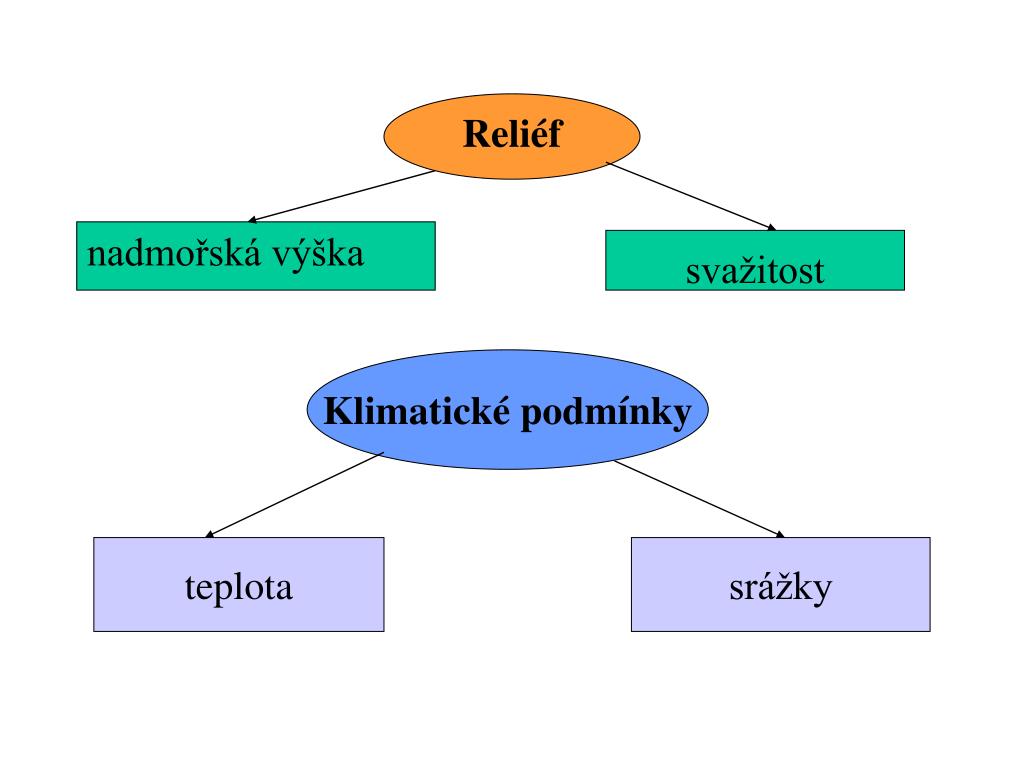 Reliéf

nadmořská výška

svažitost

Klimatické podmínky

teplota

srážky